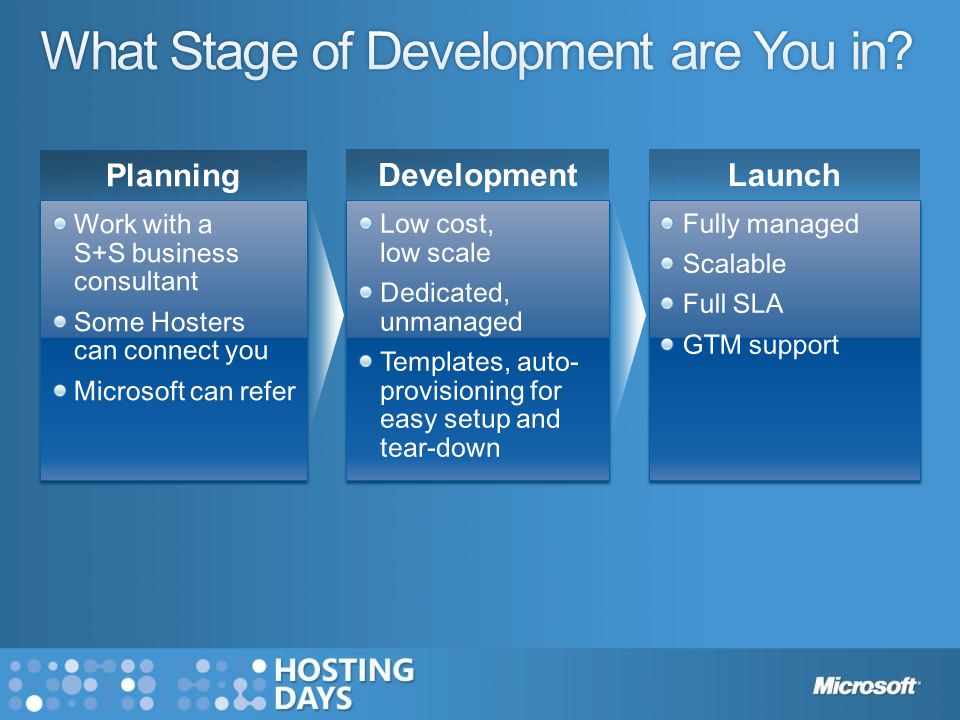 What Stage of Development are You in?

Planning
- Work with a S+S business consultant
- Some Hosters can connect you
- Microsoft can refer

Development
- Low cost, low scale
- Dedicated, unmanaged
- Templates, auto-provisioning for easy setup and tear-down

Launch
- Fully managed
- Scalable
- Full SLA
- GTM support

HOSTING DAYS

Microsoft